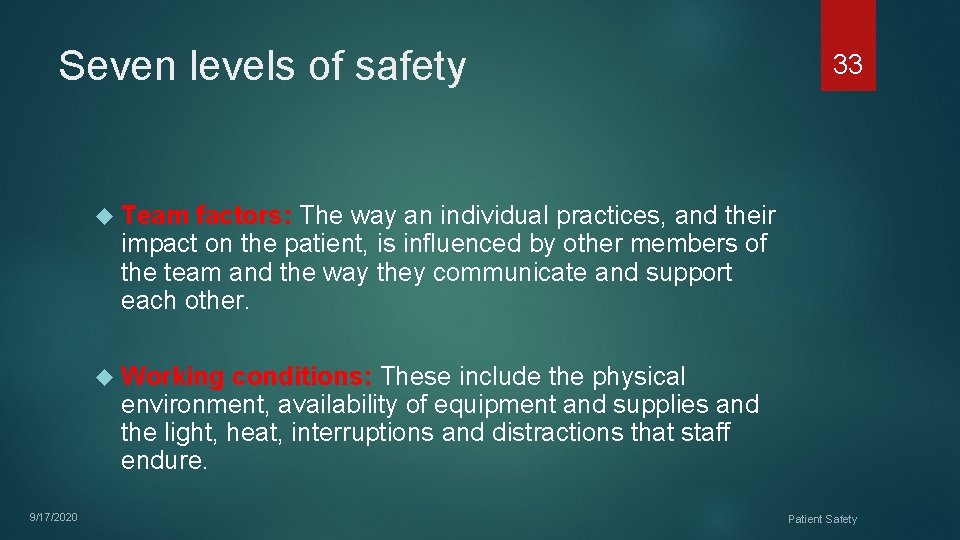 Seven levels of safety

33

Team factors: The way an individual practices, and their impact on the patient, is influenced by other members of the team and the way they communicate and support each other.

Working conditions: These include the physical environment, availability of equipment and supplies and the light, heat, interruptions and distractions that staff endure.

9/17/2020

Patient Safety